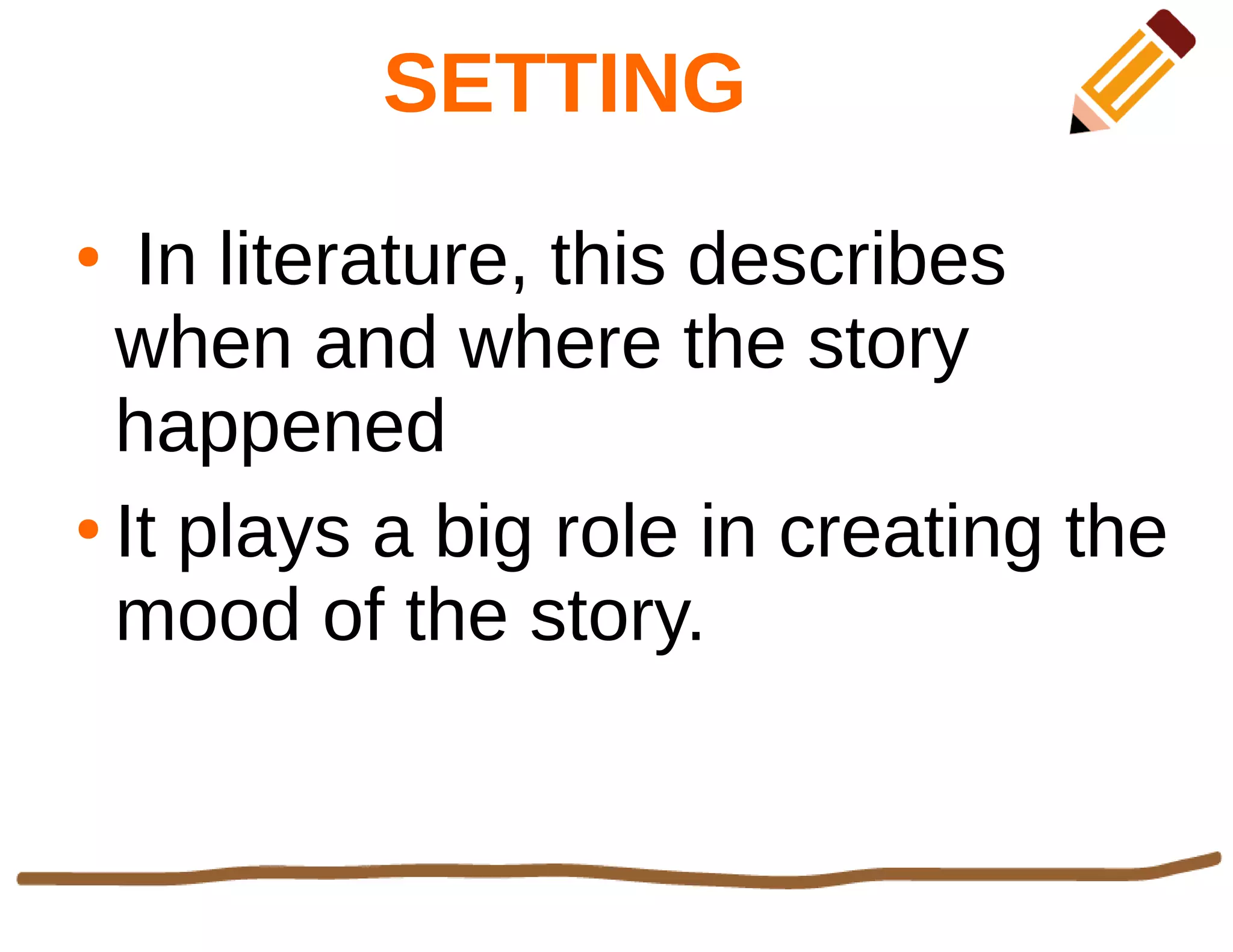 SETTING

• In literature, this describes when and where the story happened

• It plays a big role in creating the mood of the story.